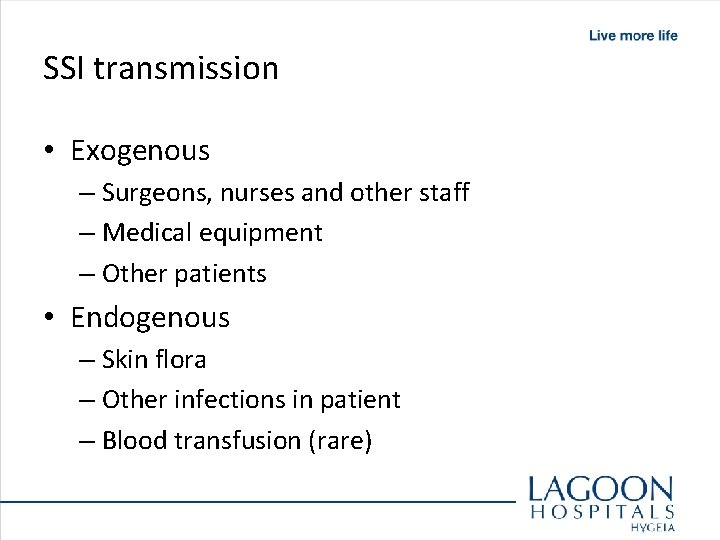 Live more life

SSI transmission

• Exogenous
– Surgeons, nurses and other staff
– Medical equipment
– Other patients
• Endogenous
– Skin flora
– Other infections in patient
– Blood transfusion (rare)

LAGOON
HOSPITALS
HYGEIA